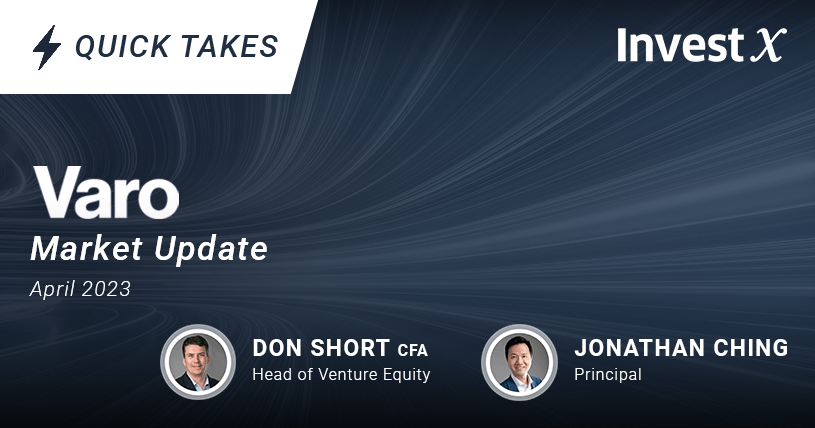 QUICK TAKES

InvestX

Varo

Market Update

April 2023

DON SHORT CFA
Head of Venture Equity

JONATHAN CHING
Principal